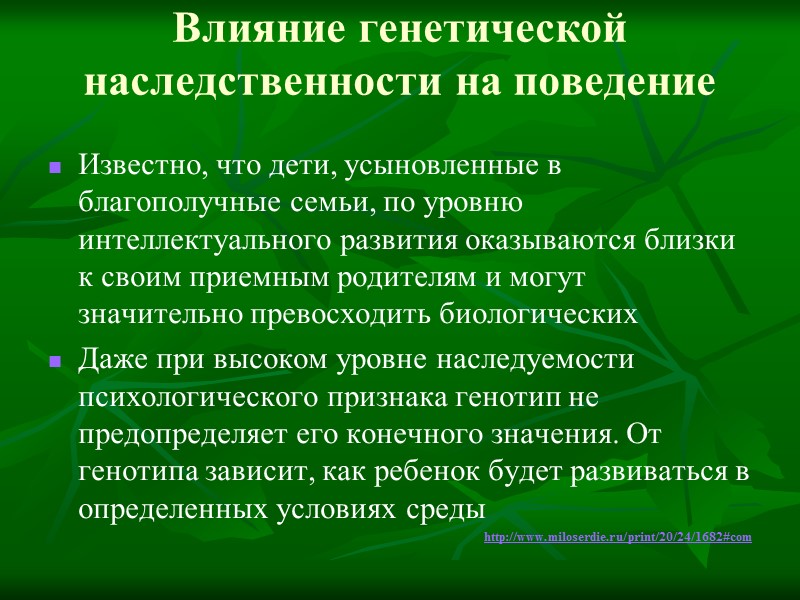 Влияние генетической наследственности на поведение

Известно, что дети, усыновленные в благополучные семьи, по уровню интеллектуального развития оказываются близки к своим приемным родителям и могут значительно превосходить биологических

Даже при высоком уровне наследуемости психологического признака генотип не предопределяет его конечного значения. От генотипа зависит, как ребенок будет развиваться в определенных условиях среды

http://www.miloserdie.ru/print/20/24/1682#com